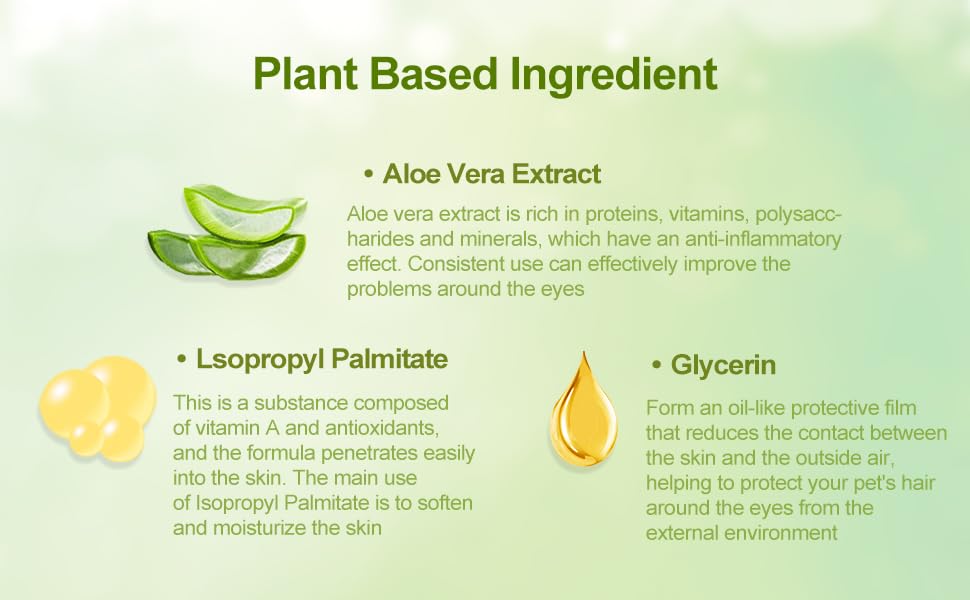 Plant Based Ingredient

• Aloe Vera Extract

Aloe vera extract is rich in proteins, vitamins, polysaccharides and minerals, which have an anti-inflammatory effect. Consistent use can effectively improve the problems around the eyes

• Lsopropyl Palmitate

This is a substance composed of vitamin A and antioxidants, and the formula penetrates easily into the skin. The main use of Isopropyl Palmitate is to soften and moisturize the skin

• Glycerin

Form an oil-like protective film that reduces the contact between the skin and the outside air, helping to protect your pet's hair around the eyes from the external environment